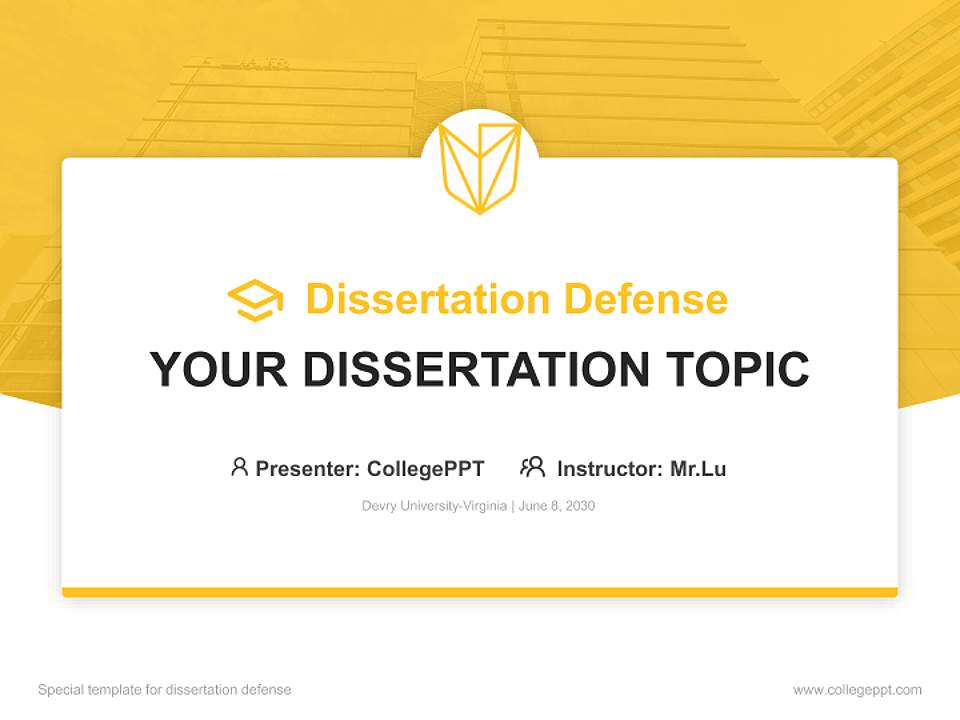 Dissertation Defense

YOUR DISSERTATION TOPIC

Presenter: CollegePPT   Instructor: Mr.Lu

Devry University-Virginia | June 8, 2030

Special template for dissertation defense

www.collegeppt.com